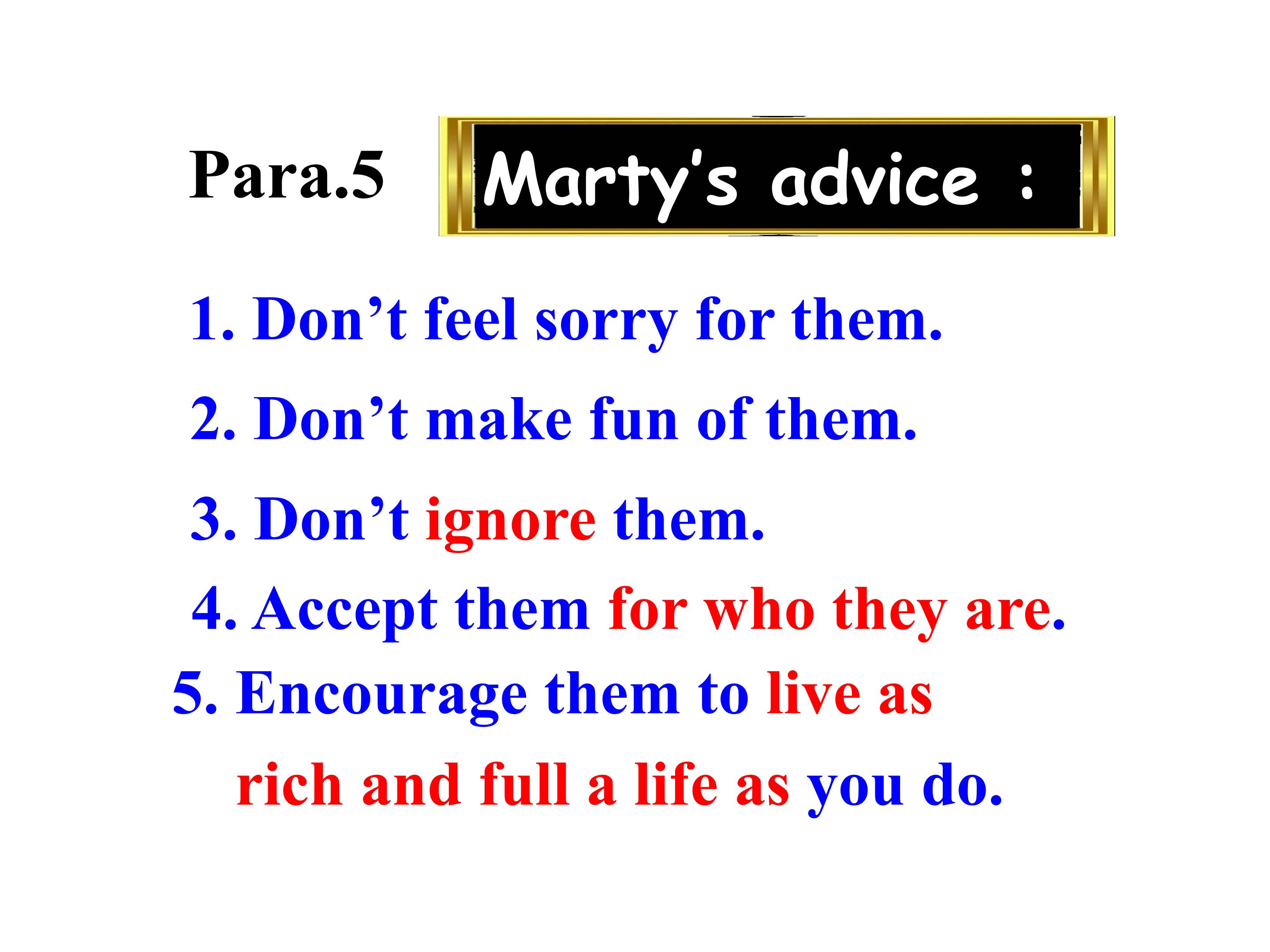 Para.5 Marty's advice :

1. Don’t feel sorry for them.

2. Don’t make fun of them.

3. Don’t ignore them.

4. Accept them for who they are.

5. Encourage them to live as rich and full a life as you do.